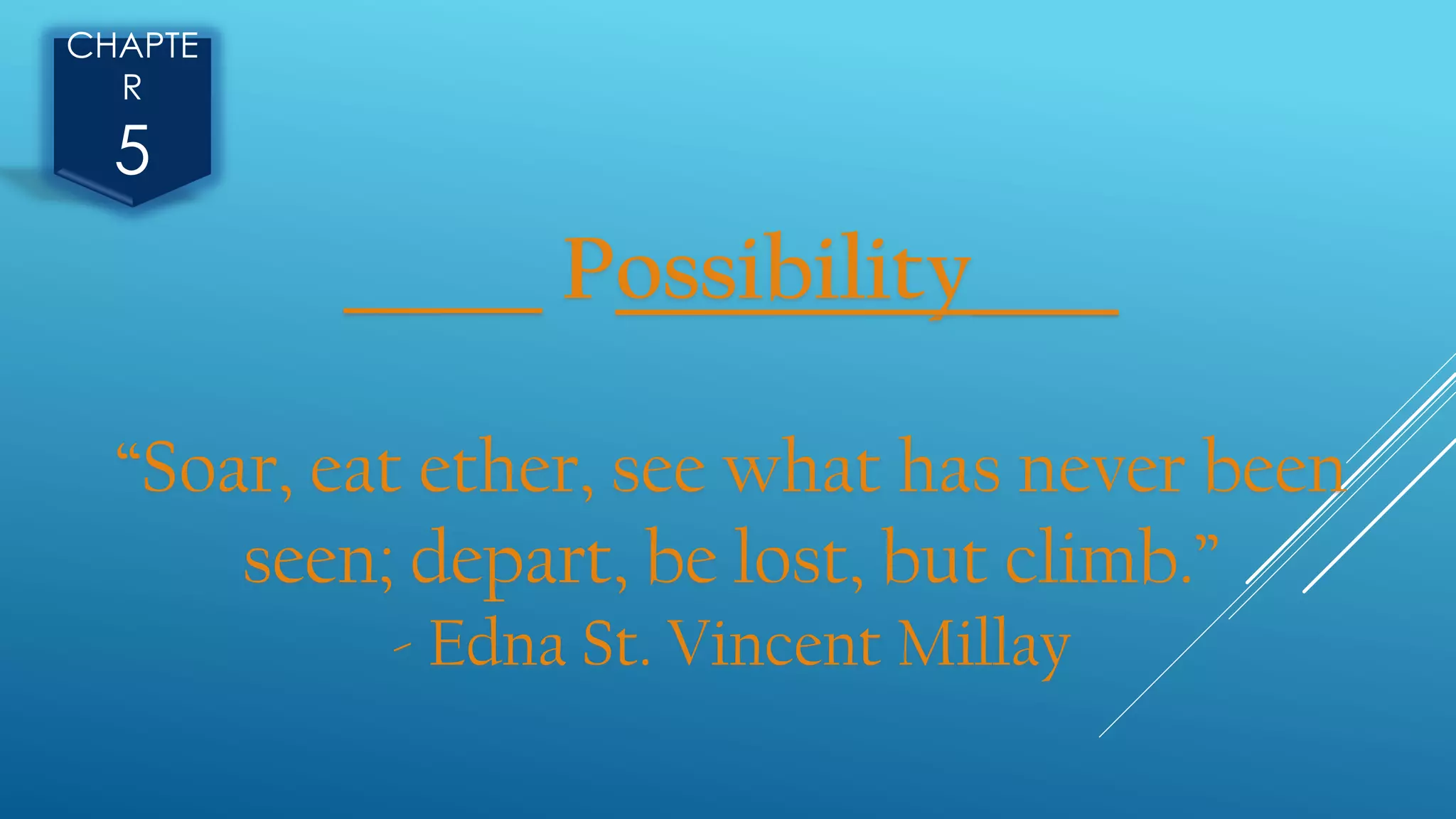 CHAPTE R 5

Possibility

“Soar, eat ether, see what has never been seen; depart, be lost, but climb.”
- Edna St. Vincent Millay